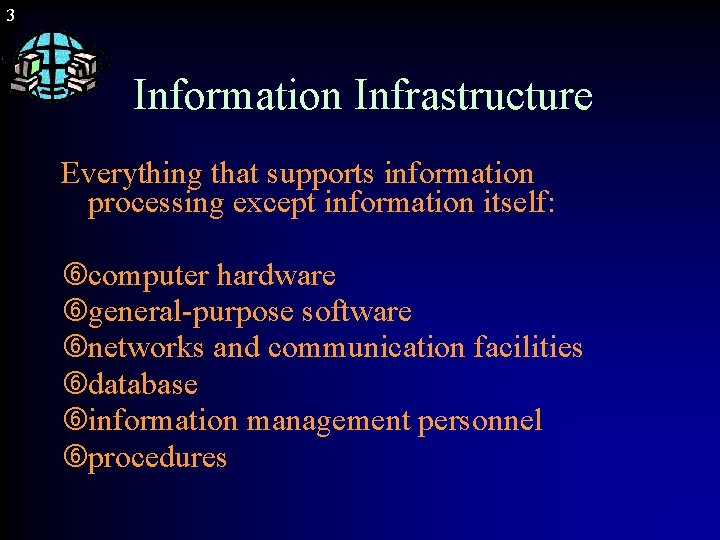 3

Information Infrastructure

Everything that supports information processing except information itself:

⑥computer hardware
⑥general-purpose software
⑥networks and communication facilities
⑥database
⑥information management personnel
⑥procedures